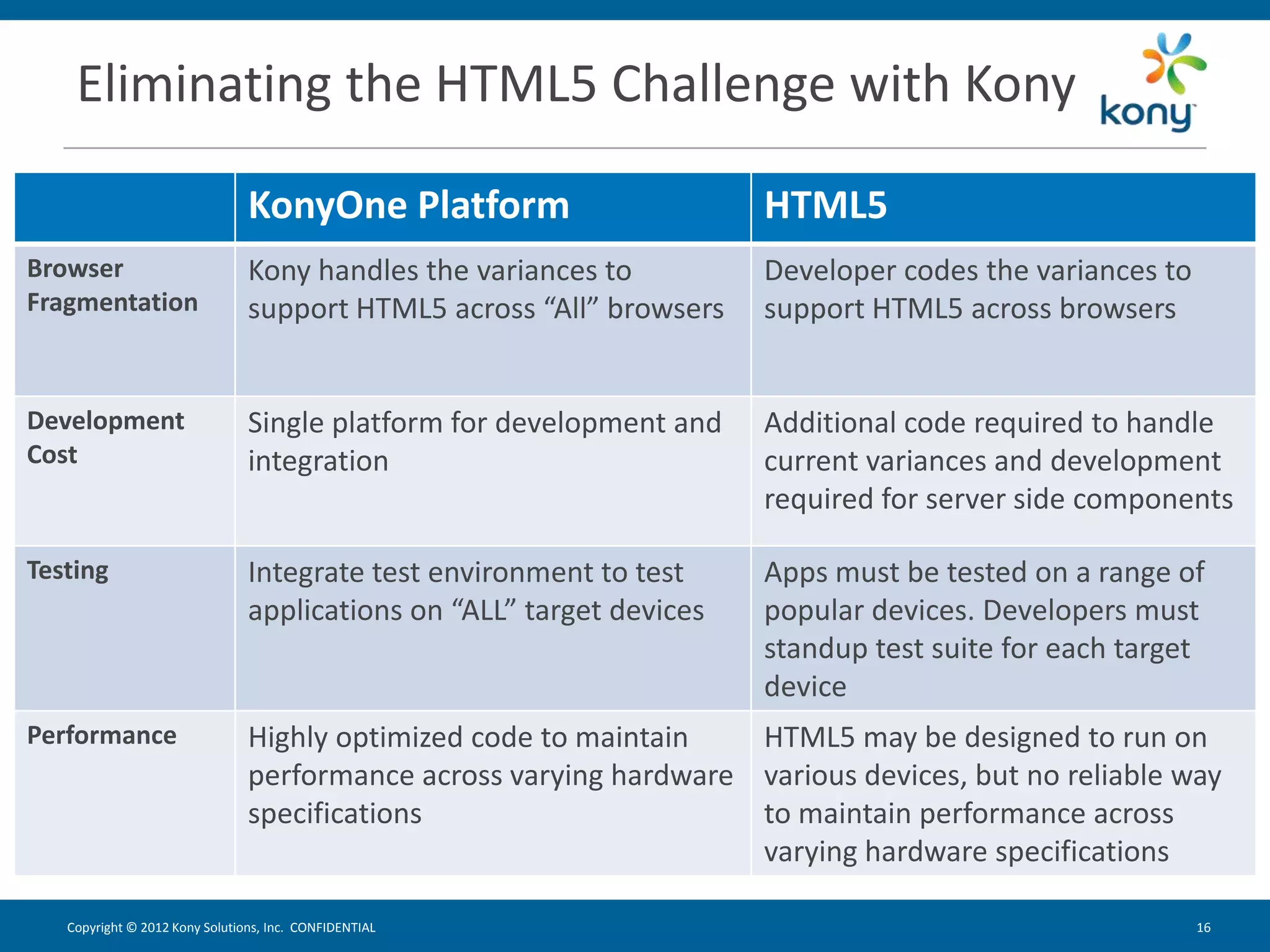 Eliminating the HTML5 Challenge with Kony

kony

| | KonyOne Platform | HTML5 |
|---|---|---|
| Browser Fragmentation | Kony handles the variances to support HTML5 across “All” browsers | Developer codes the variances to support HTML5 across browsers |
| Development Cost | Single platform for development and integration | Additional code required to handle current variances and development required for server side components |
| Testing | Integrate test environment to test applications on “ALL” target devices | Apps must be tested on a range of popular devices. Developers must standup test suite for each target device |
| Performance | Highly optimized code to maintain performance across varying hardware specifications | HTML5 may be designed to run on various devices, but no reliable way to maintain performance across varying hardware specifications |

Copyright © 2012 Kony Solutions, Inc. CONFIDENTIAL

16